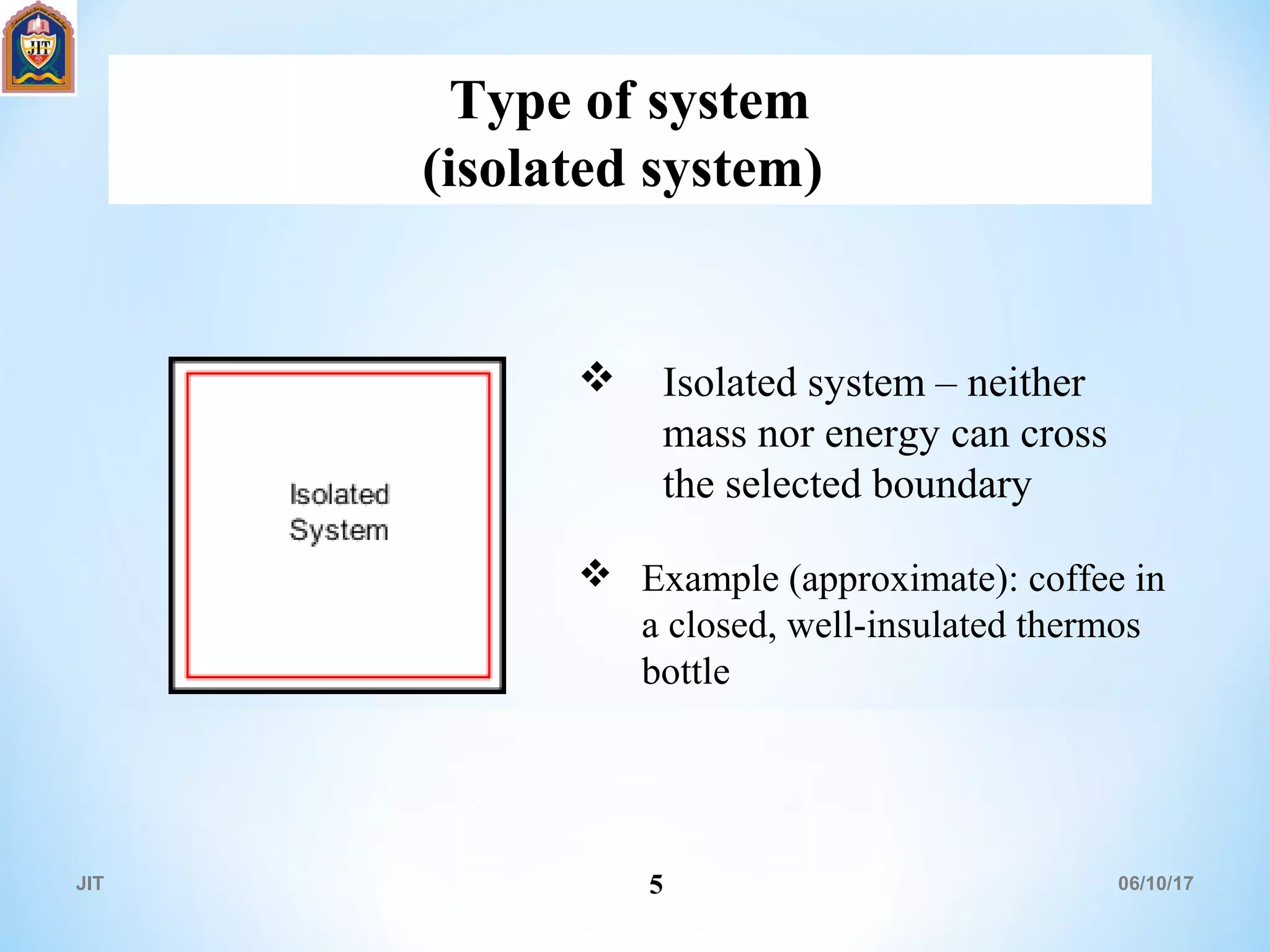 JIT

Type of system
(isolated system)

Isolated System

❖ Isolated system – neither mass nor energy can cross the selected boundary

❖ Example (approximate): coffee in a closed, well-insulated thermos bottle

JIT

5

06/10/17